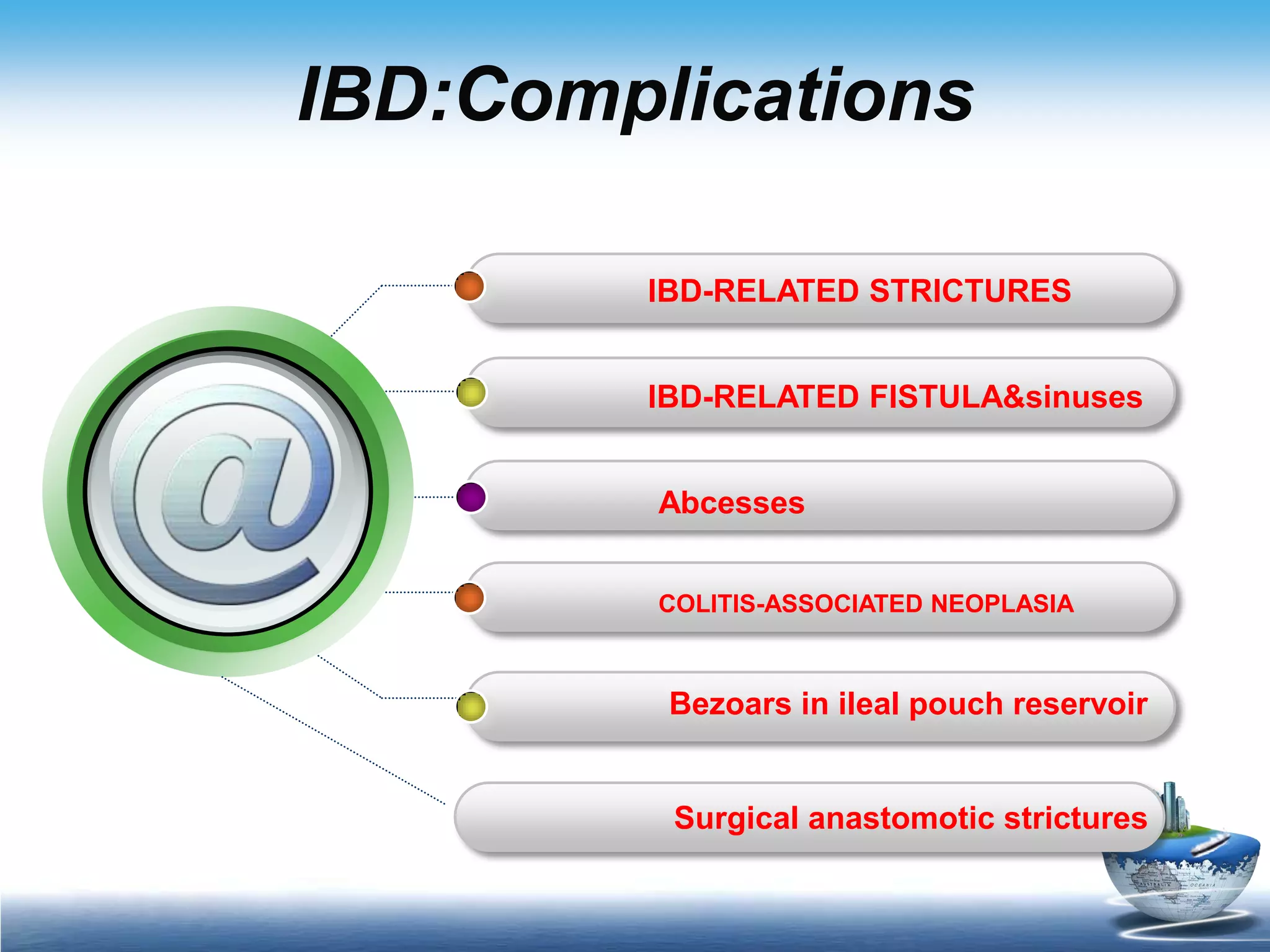 IBD:Complications

@

IBD-RELATED STRICTURES

IBD-RELATED FISTULA&sinuses

Abcesses

COLITIS-ASSOCIATED NEOPLASIA

Bezoars in ileal pouch reservoir

Surgical anastomotic strictures

AUSTRALIA

OCEANIA